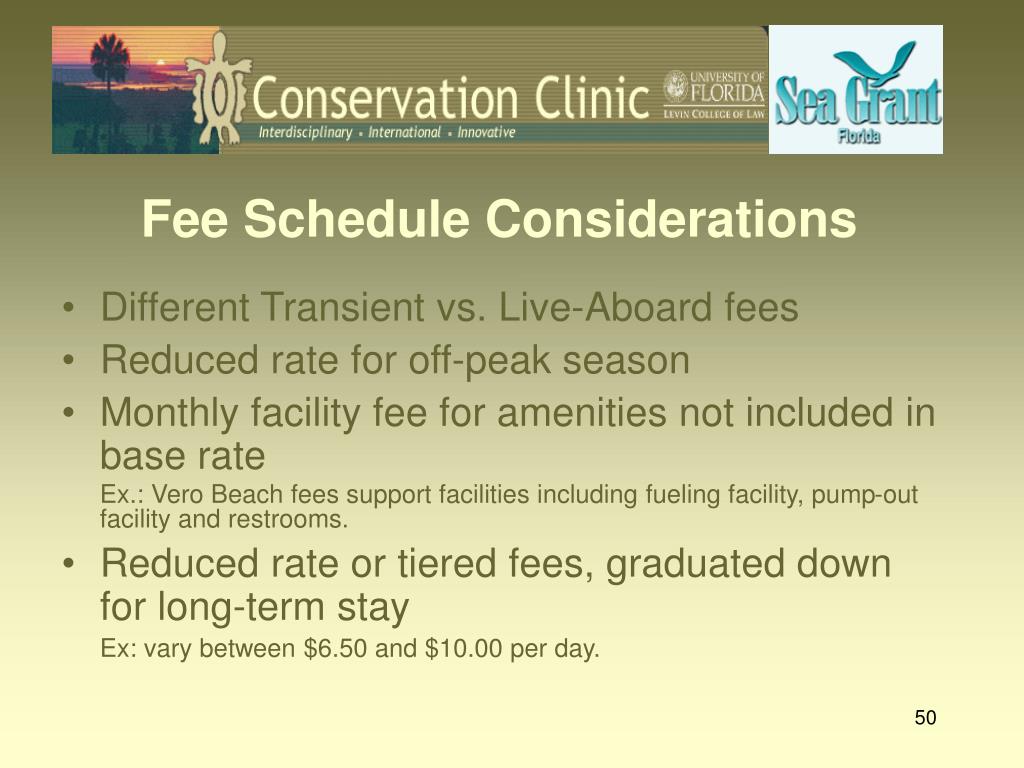 Conservation Clinic
Interdisciplinary • International • Innovative

UNIVERSITY OF FLORIDA
LEVIN COLLEGE OF LAW

Sea Grant
Florida

Fee Schedule Considerations

• Different Transient vs. Live-Aboard fees
• Reduced rate for off-peak season
• Monthly facility fee for amenities not included in base rate
Ex.: Vero Beach fees support facilities including fueling facility, pump-out facility and restrooms.
• Reduced rate or tiered fees, graduated down for long-term stay
Ex: vary between \$6.50 and \$10.00 per day.

50